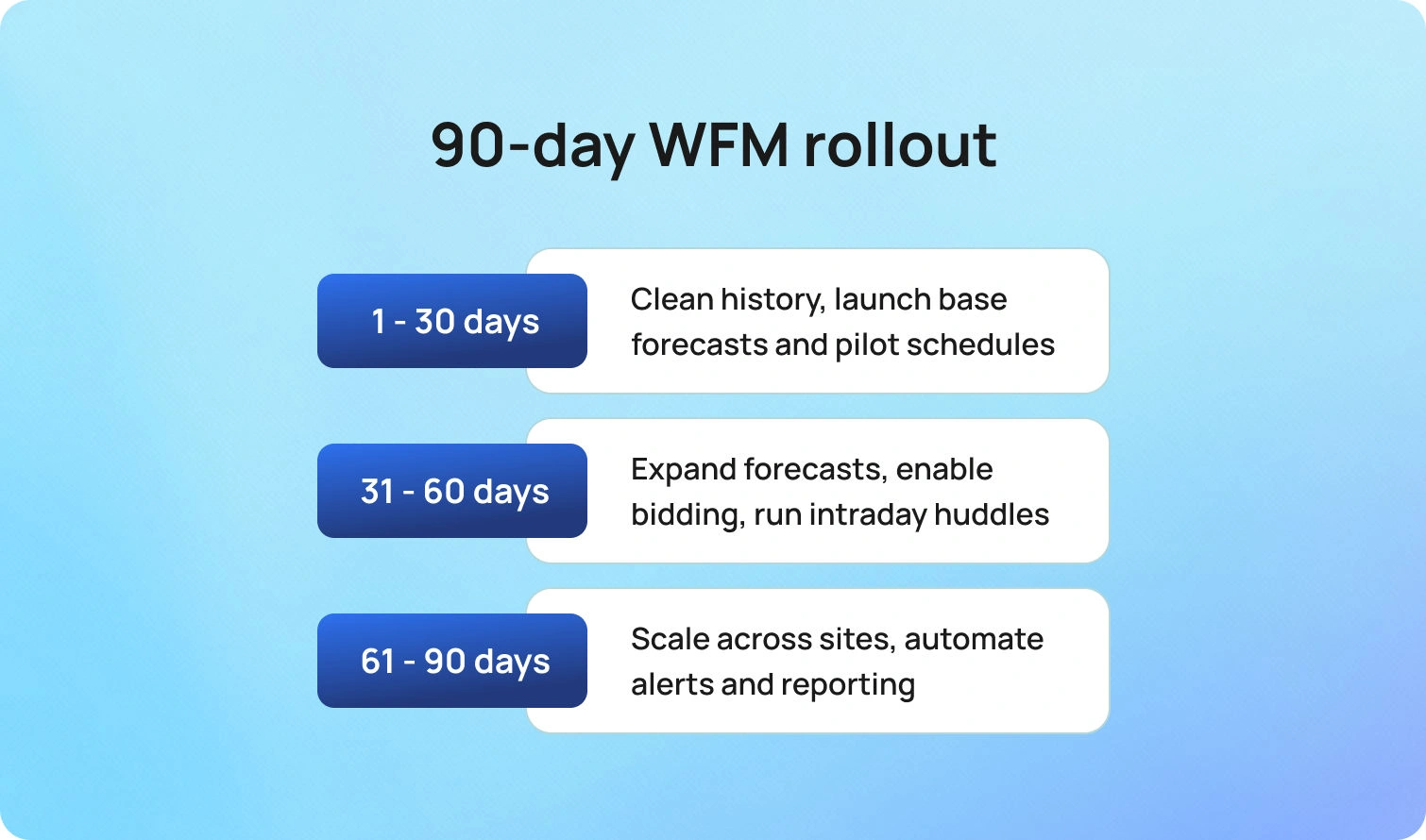 90-day WFM rollout

1 - 30 days

Clean history, launch base forecasts and pilot schedules

31 - 60 days

Expand forecasts, enable bidding, run intraday huddles

61 - 90 days

Scale across sites, automate alerts and reporting